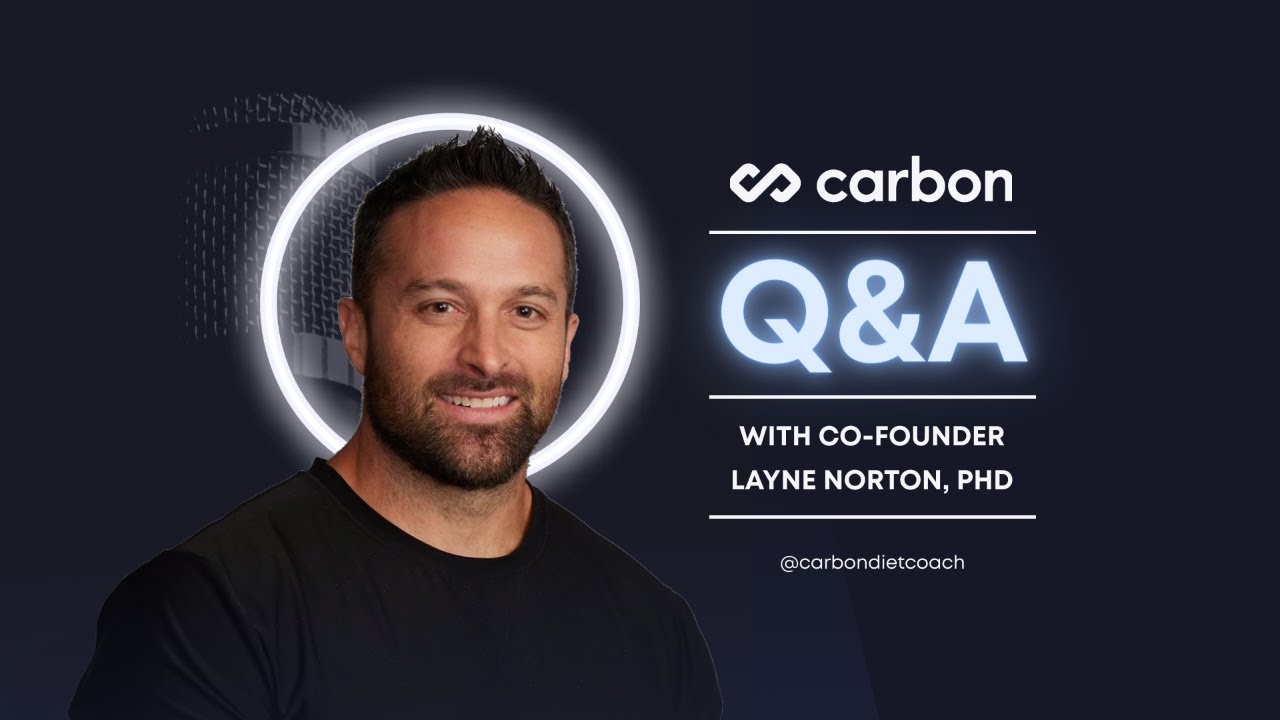 carbon

Q&A

WITH CO-FOUNDER
LAYNE NORTON, PHD

@carbondietcoach